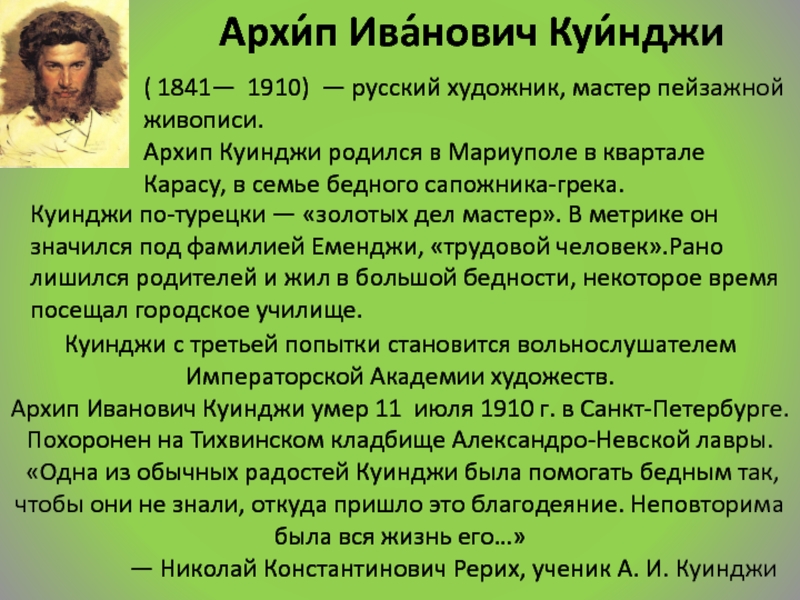 Архи́п Ива́нович Куи́нджи

( 1841— 1910) — русский художник, мастер пейзажной живописи.
Архип Куинджи родился в Мариуполе в квартале Карасу, в семье бедного сапожника-грека.
Куинджи по-турецки — «золотых дел мастер». В метрике он значился под фамилией Еменджи, «трудовой человек».Рано лишился родителей и жил в большой бедности, некоторое время посещал городское училище.

Куинджи с третьей попытки становится вольнослушателем Императорской Академии художеств.

Архип Иванович Куинджи умер 11 июля 1910 г. в Санкт-Петербурге. Похоронен на Тихвинском кладбище Александро-Невской лавры.

«Одна из обычных радостей Куинджи была помогать бедным так, чтобы они не знали, откуда пришло это благодеяние. Неповторима была вся жизнь его…»
— Николай Константинович Рерих, ученик А. И. Куинджи